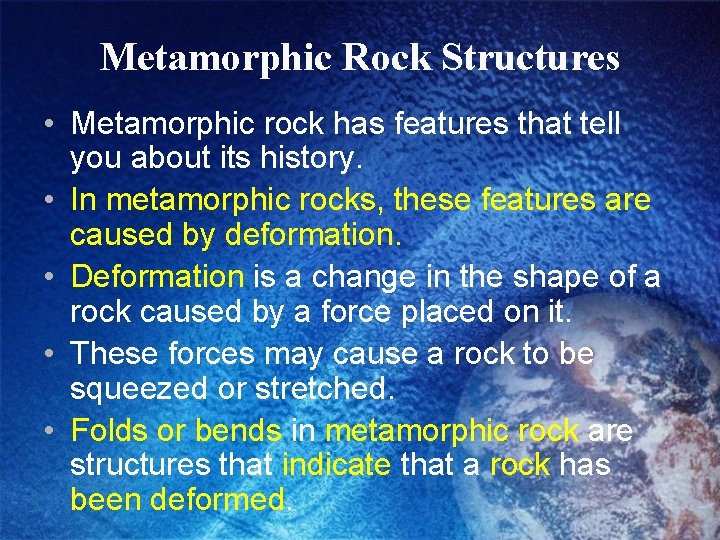 Metamorphic Rock Structures

• Metamorphic rock has features that tell you about its history.

• In metamorphic rocks, these features are caused by deformation.

• Deformation is a change in the shape of a rock caused by a force placed on it.

• These forces may cause a rock to be squeezed or stretched.

• Folds or bends in metamorphic rock are structures that indicate that a rock has been deformed.